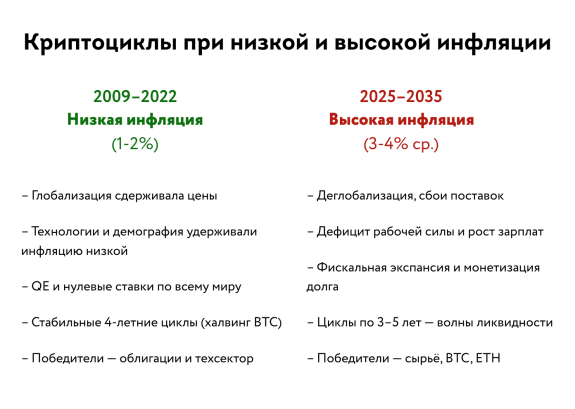 Криптоциклы при низкой и высокой инфляции

2009–2022
Низкая инфляция
(1-2%)

– Глобализация сдерживала цены

– Технологии и демография удерживали инфляцию низкой

– QE и нулевые ставки по всему миру

– Стабильные 4-летние циклы (халвинг BTC)

– Победители — облигации и техсектор

2025–2035
Высокая инфляция
(3-4% ср.)

– Деглобализация, сбои поставок

– Дефицит рабочей силы и рост зарплат

– Фискальная экспансия и монетизация долга

– Циклы по 3–5 лет — волны ликвидности

– Победители — сырьё, BTC, ETH